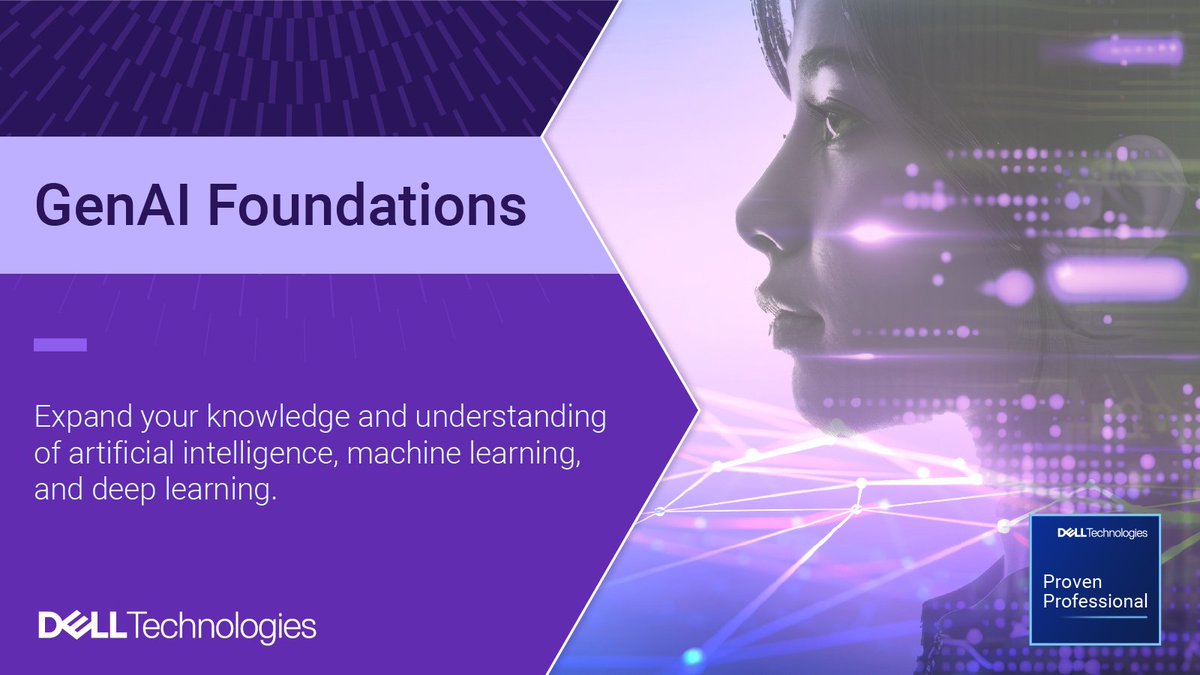 GenAI Foundations

Expand your knowledge and understanding of artificial intelligence, machine learning, and deep learning.

DELL Technologies

DELL Technologies
Proven Professional